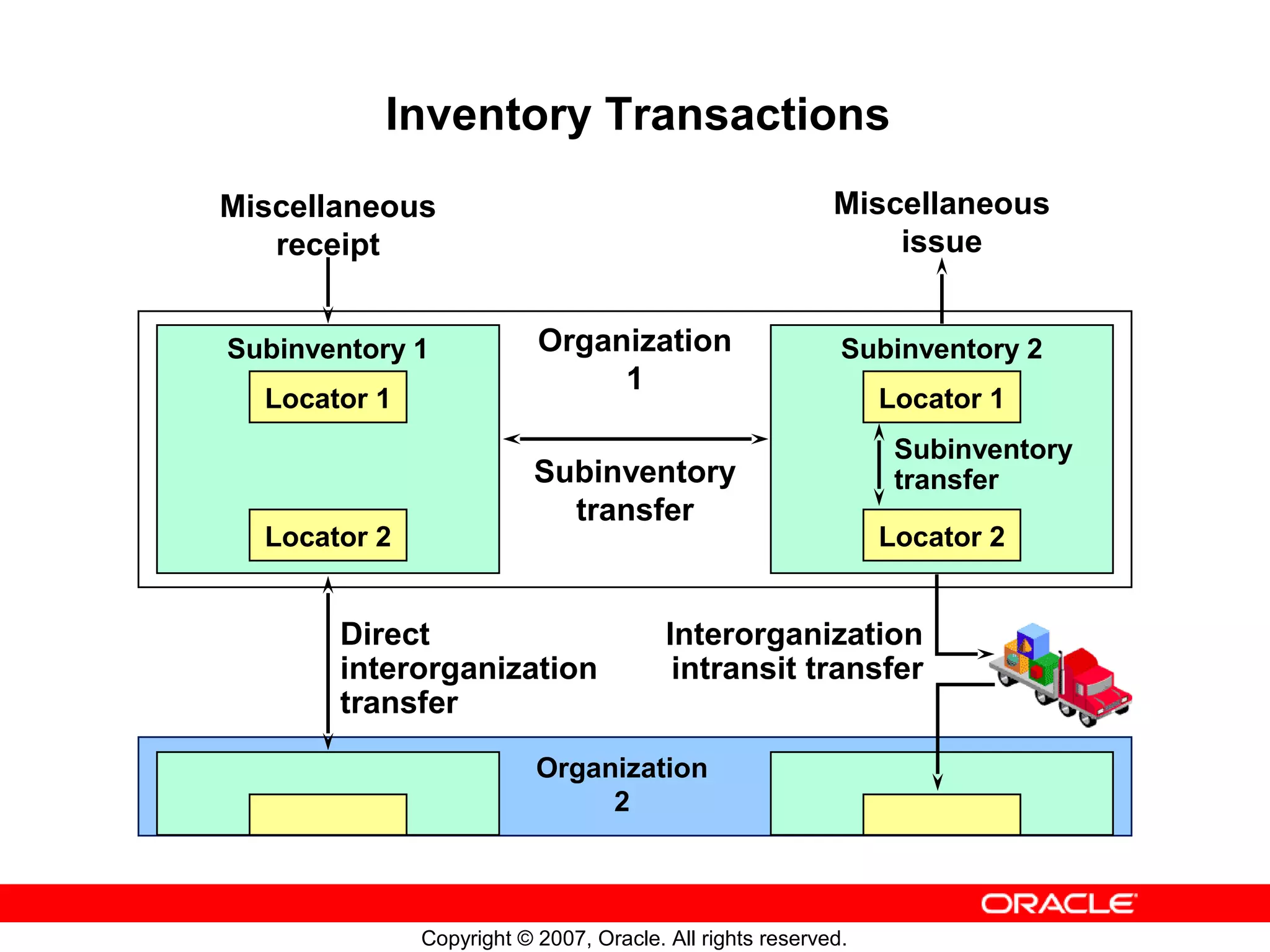 Inventory Transactions

Miscellaneous receipt

Miscellaneous issue

Subinventory 1

Locator 1

Locator 2

Organization 1

Subinventory transfer

Subinventory 2

Locator 1

Subinventory transfer

Locator 2

Direct interorganization transfer

Interorganization intransit transfer

Organization 2

ORACLE

Copyright © 2007, Oracle. All rights reserved.